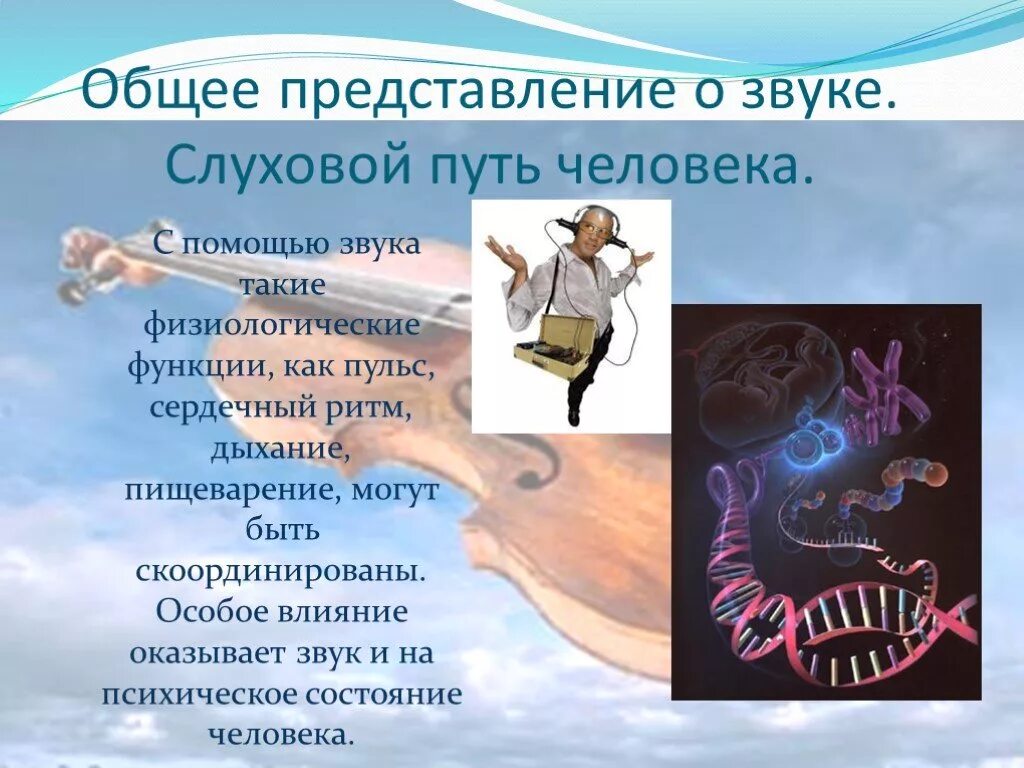 Общее представление о звуке. Слуховой путь человека.

С помощью звука такие физиологические функции, как пульс, сердечный ритм, дыхание, пищеварение, могут быть скоординированы. Особое влияние оказывает звук и на психическое состояние человека.